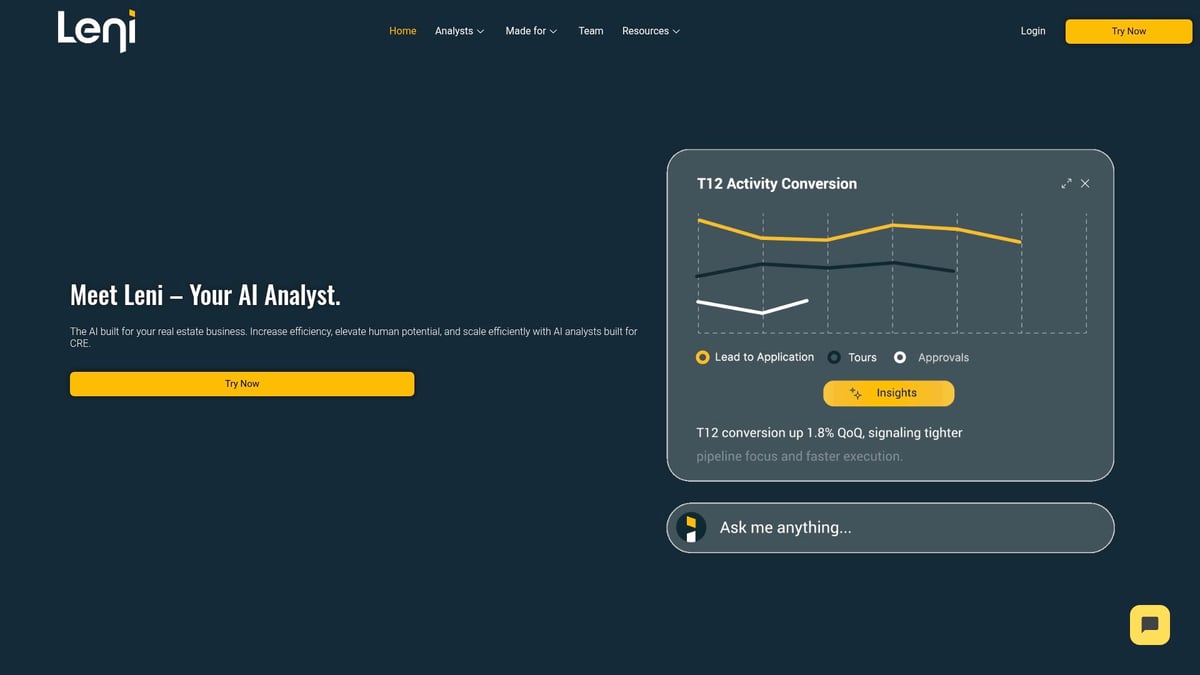 Leni

Home Analysts Made for Team Resources

Login Try Now

Meet Leni – Your AI Analyst.

The AI built for your real estate business. Increase efficiency, elevate human potential, and scale efficiently with AI analysts built for CRE.

Try Now

T12 Activity Conversion

Lead to Application Tours Approvals

Insights

T12 conversion up 1.8% QoQ, signaling tighter pipeline focus and faster execution.

Ask me anything...